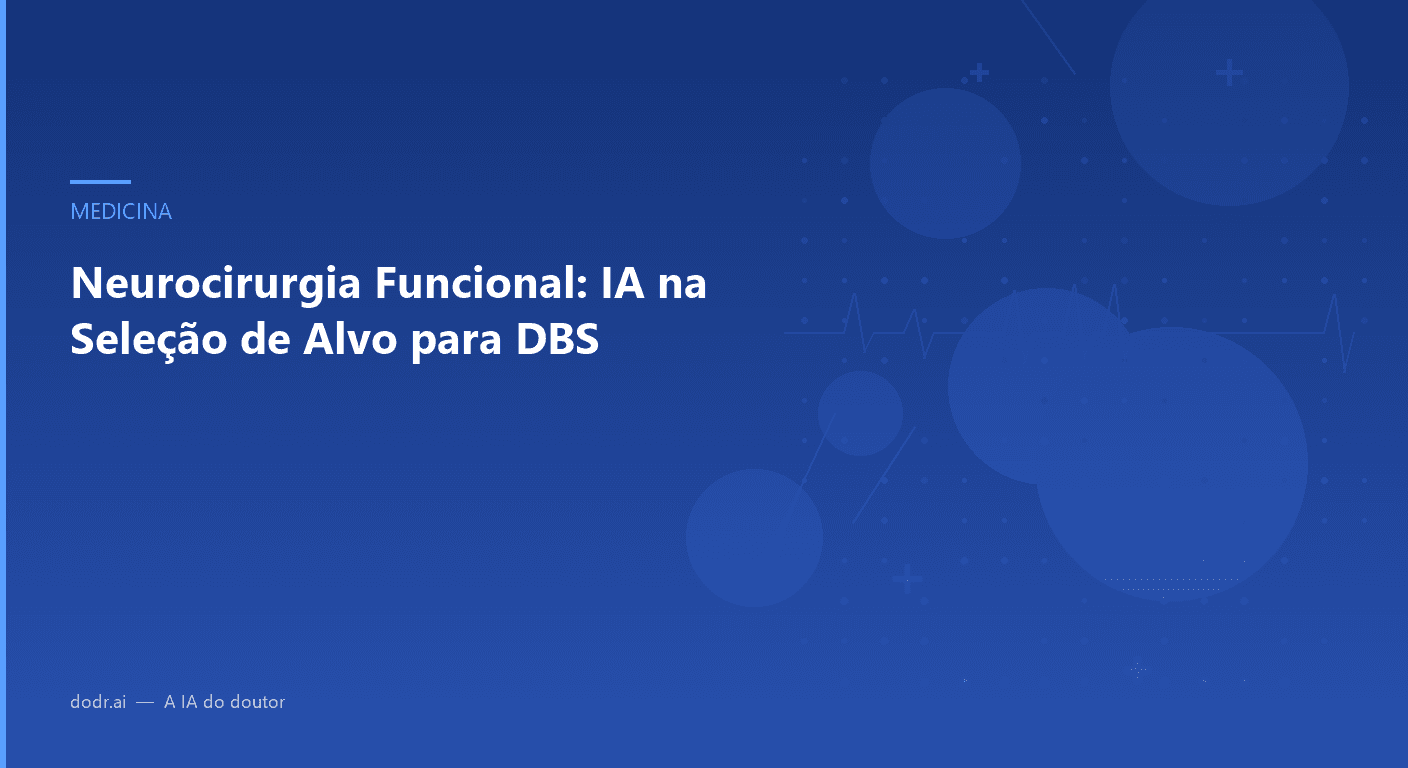 MEDICINA

Neurocirurgia Funcional: IA na Seleção de Alvo para DBS

dodr.ai — A IA do doutor